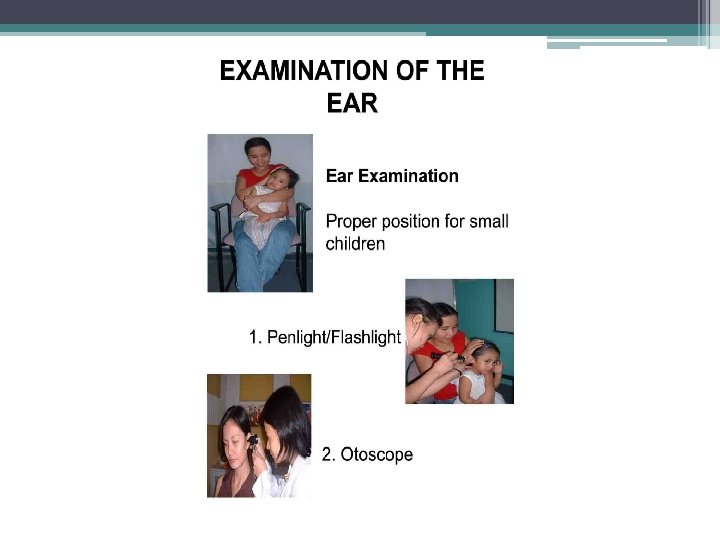 EXAMINATION OF THE EAR

Ear Examination

Proper position for small children

1. Penlight/Flashlight

2. Otoscope